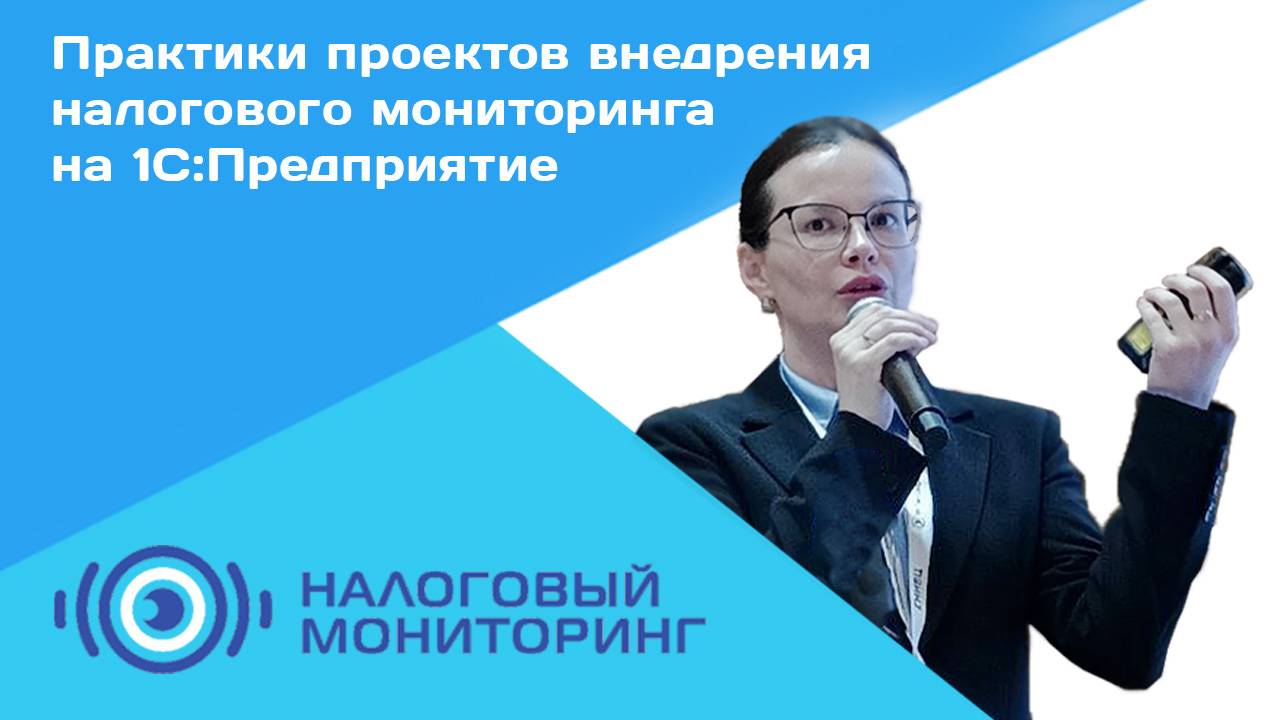 Практики проектов внедрения налогового мониторинга на 1С:Предприятие

НАЛОГОВЫЙ МОНИТОРИНГ